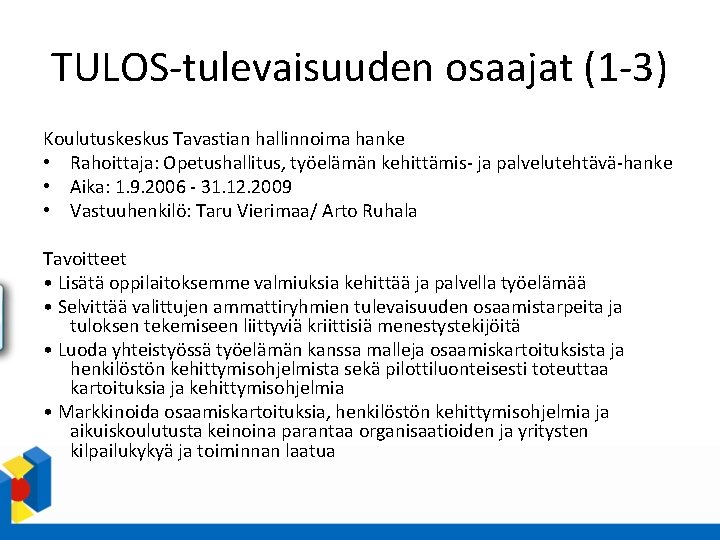 TULOS-tulevaisuuden osaajat (1-3)

Koulutuskeskus Tavastian hallinnoima hanke
• Rahoittaja: Opetushallitus, työelämän kehittämis- ja palvelutehtävä-hanke
• Aika: 1.9.2006 - 31.12.2009
• Vastuuhenkilö: Taru Vierimaa/ Arto Ruhala

Tavoitteet
• Lisätä oppilaitoksemme valmiuksia kehittää ja palvella työelämää
• Selvittää valittujen ammattiryhmien tulevaisuuden osaamistarpeita ja tuloksen tekemiseen liittyviä kriittisiä menestystekijöitä
• Luoda yhteistyössä työelämän kanssa malleja osaamiskartoituksista ja henkilöstön kehittymisohjelmista sekä pilottiluonteisesti toteuttaa kartoituksia ja kehittymisohjelmia
• Markkinoida osaamiskartoituksia, henkilöstön kehittymisohjelmia ja aikuiskoulutusta keinoina parantaa organisaatioiden ja yritysten kilpailukykyä ja toiminnan laatua